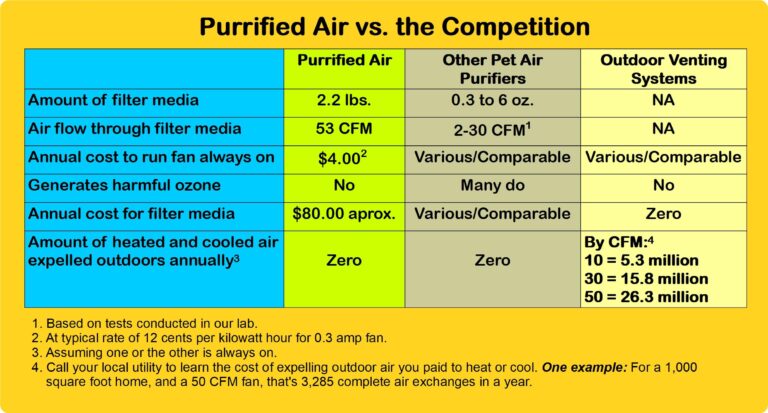 Purrified Air vs. the Competition

| | Purrified Air | Other Pet Air Purifiers | Outdoor Venting Systems |
|---|---|---|---|
| Amount of filter media | 2.2 lbs. | 0.3 to 6 oz. | NA |
| Air flow through filter media | 53 CFM | 2-30 CFM$^1$ | NA |
| Annual cost to run fan always on | \$4.00$^2$ | Various/Comparable | Various/Comparable |
| Generates harmful ozone | No | Many do | No |
| Annual cost for filter media | \$80.00 aprox. | Various/Comparable | Zero |
| Amount of heated and cooled air expelled outdoors annually$^3$ | Zero | Zero | By CFM:$^4$ 10 = 5.3 million 30 = 15.8 million 50 = 26.3 million |

1. Based on tests conducted in our lab.
2. At typical rate of 12 cents per kilowatt hour for 0.3 amp fan.
3. Assuming one or the other is always on.
4. Call your local utility to learn the cost of expelling outdoor air you paid to heat or cool. One example: For a 1,000 square foot home, and a 50 CFM fan, that's 3,285 complete air exchanges in a year.